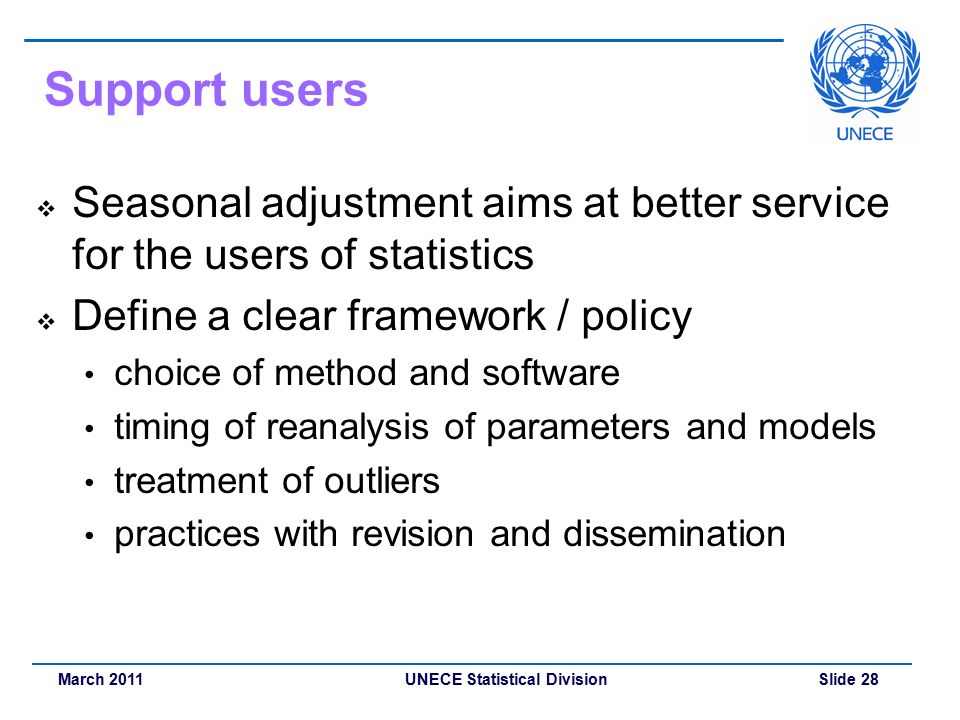 Support users

UNECE

❖ Seasonal adjustment aims at better service for the users of statistics

❖ Define a clear framework / policy

• choice of method and software

• timing of reanalysis of parameters and models

• treatment of outliers

• practices with revision and dissemination

March 2011 UNECE Statistical Division Slide 28